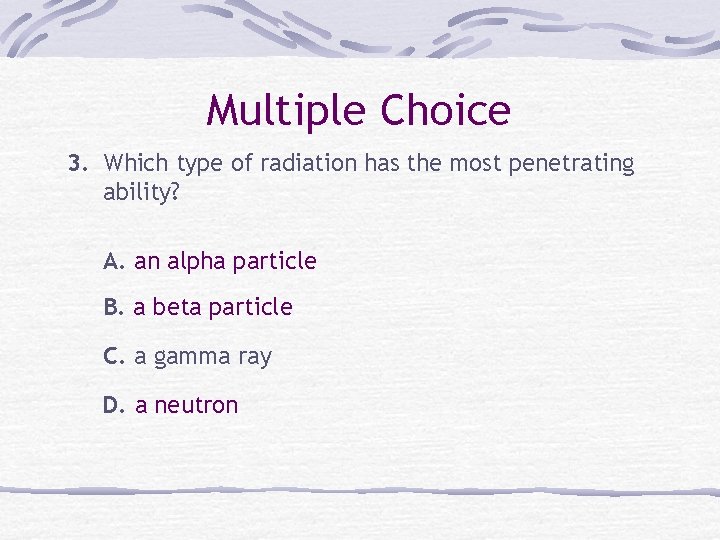 Multiple Choice

3. Which type of radiation has the most penetrating ability?

A. an alpha particle

B. a beta particle

C. a gamma ray

D. a neutron